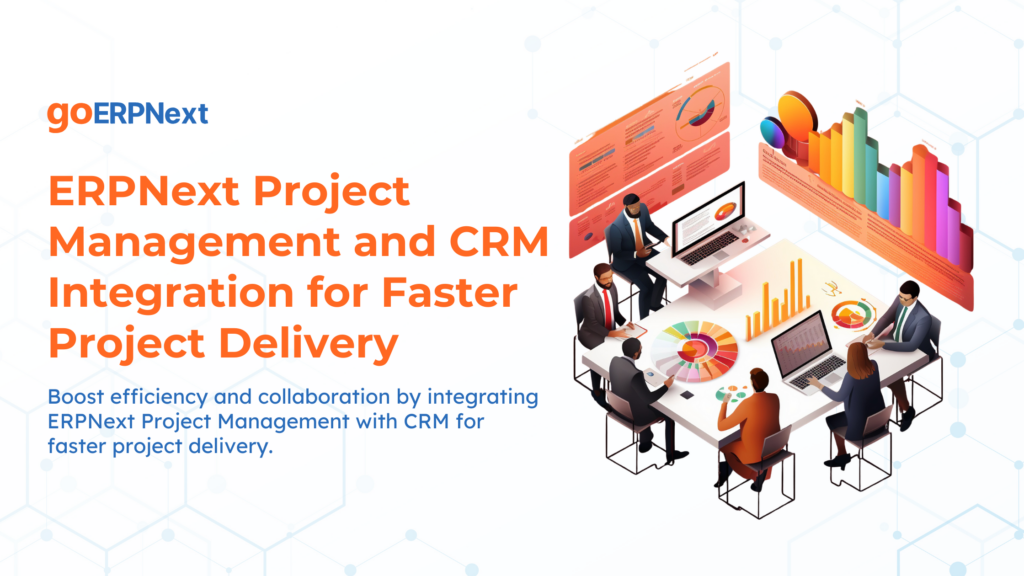 goERPNext

ERPNext Project Management and CRM Integration for Faster Project Delivery

Boost efficiency and collaboration by integrating ERPNext Project Management with CRM for faster project delivery.